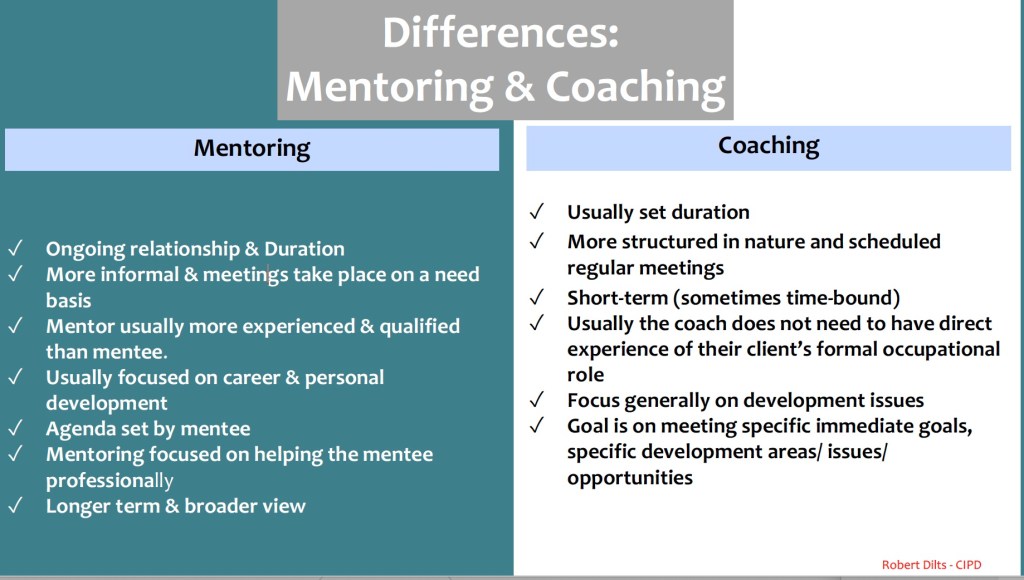 Differences:
Mentoring & Coaching

Mentoring

✓ Ongoing relationship & Duration
✓ More informal & meetings take place on a need basis
✓ Mentor usually more experienced & qualified than mentee.
✓ Usually focused on career & personal development
✓ Agenda set by mentee
✓ Mentoring focused on helping the mentee professionally
✓ Longer term & broader view

Coaching

✓ Usually set duration
✓ More structured in nature and scheduled regular meetings
✓ Short-term (sometimes time-bound)
✓ Usually the coach does not need to have direct experience of their client's formal occupational role
✓ Focus generally on development issues
✓ Goal is on meeting specific immediate goals, specific development areas/ issues/ opportunities

Robert Dilts - CIPD